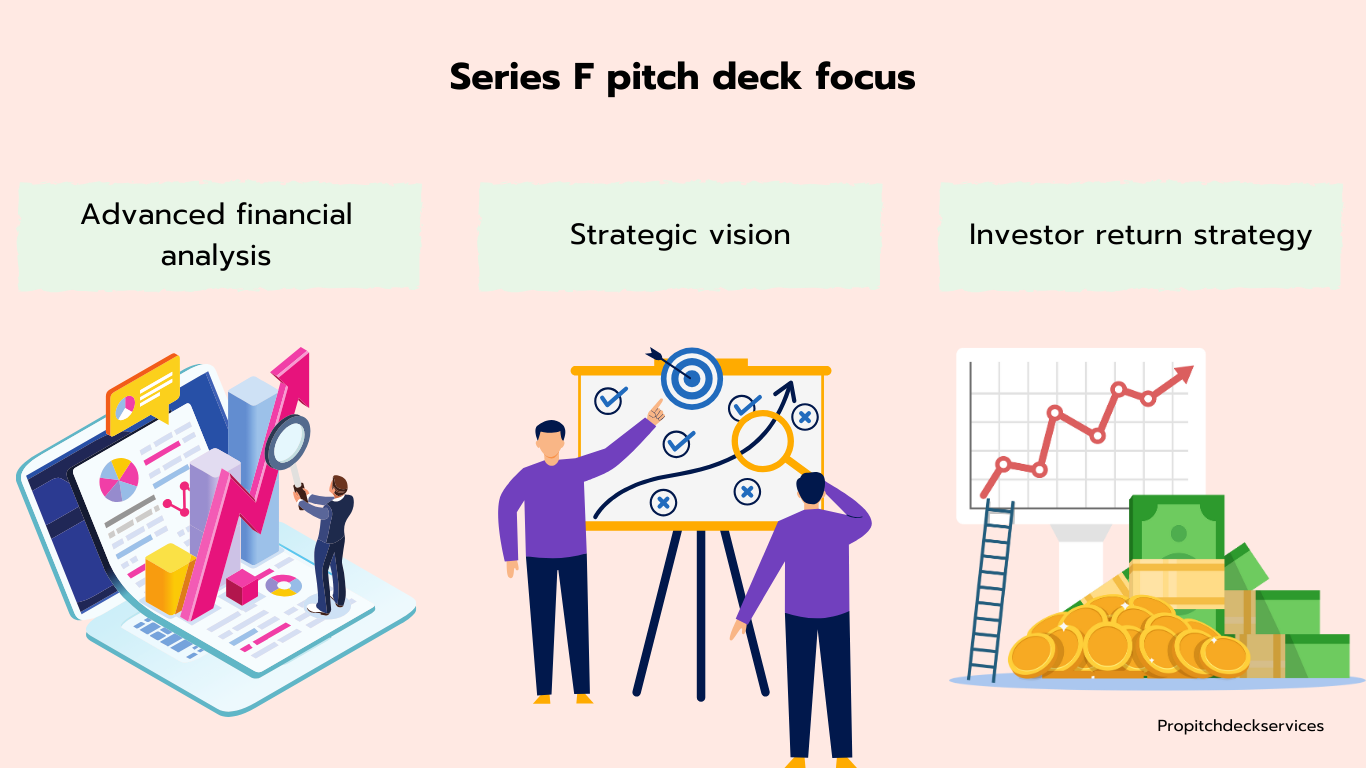 Series F pitch deck focus

Advanced financial analysis

Strategic vision

Investor return strategy

Propitchdeckservices